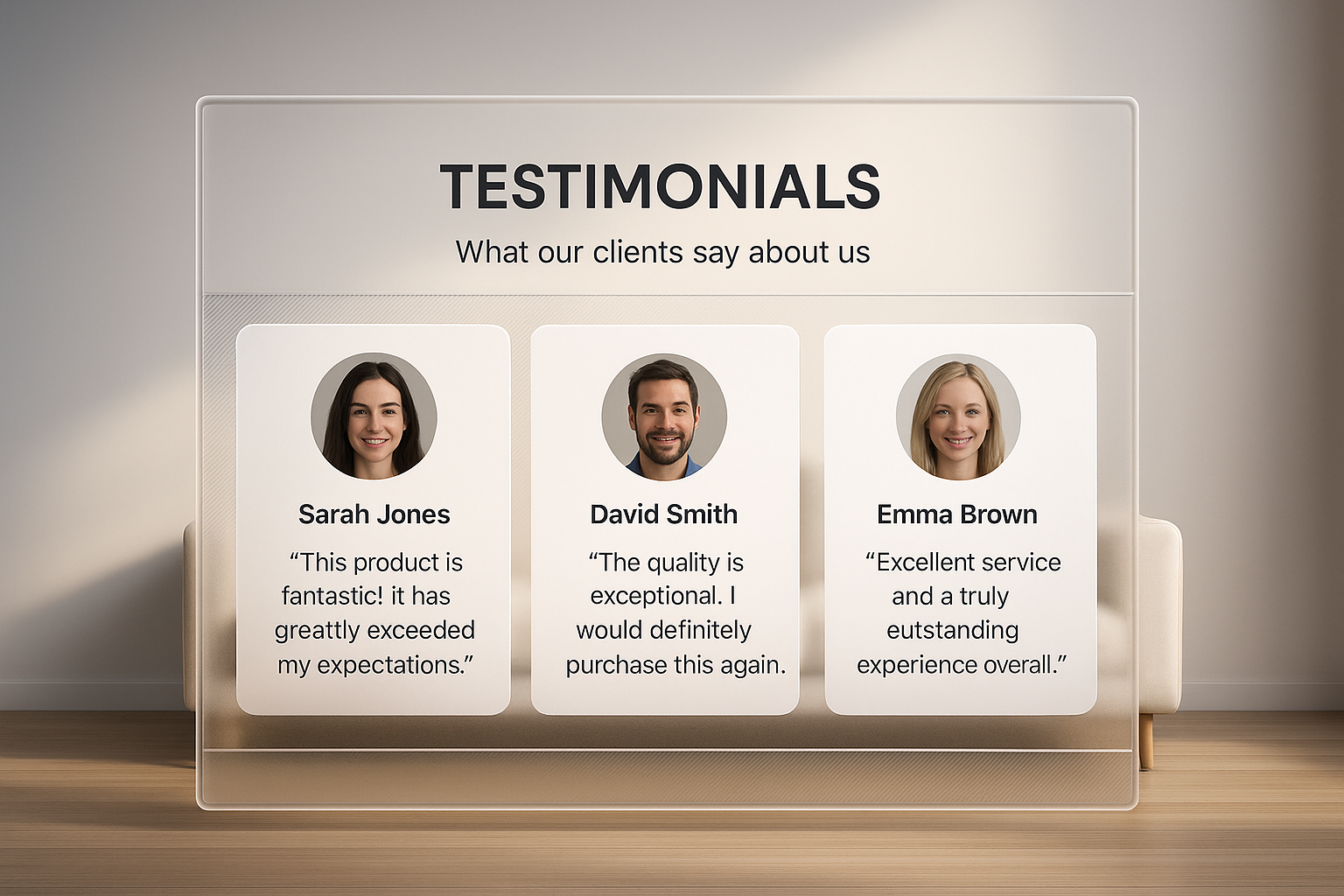 TESTIMONIALS

What our clients say about us

Sarah Jones

“This product is fantastic! it has greattly exceeded my expectations.”

David Smith

“The quality is exceptional. I would definitely purchase this again.

Emma Brown

“Excellent service and a truly eutstanding experience overall.”